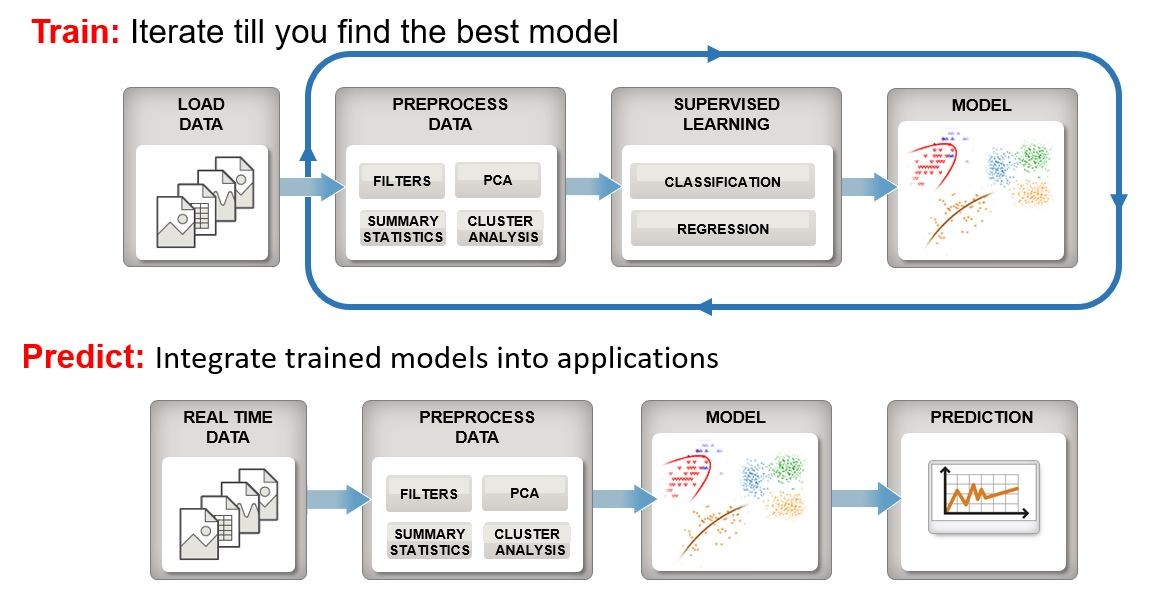 Train: Iterate till you find the best model

LOAD DATA

PREPROCESS DATA

FILTERS

PCA

SUMMARY STATISTICS

CLUSTER ANALYSIS

SUPERVISED LEARNING

CLASSIFICATION

REGRESSION

MODEL

Predict: Integrate trained models into applications

REAL TIME DATA

PREPROCESS DATA

FILTERS

PCA

SUMMARY STATISTICS

CLUSTER ANALYSIS

MODEL

PREDICTION